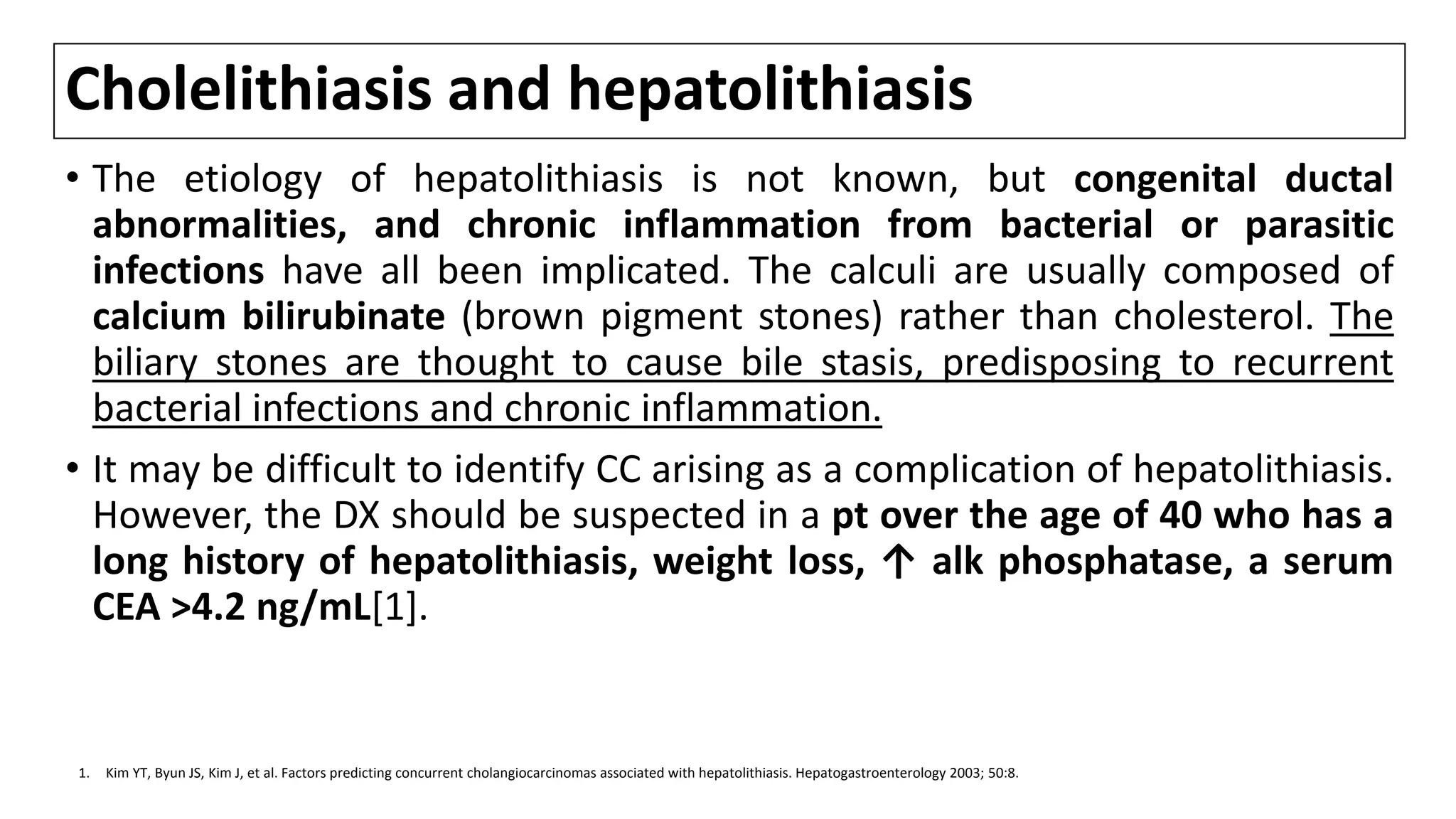 Cholelithiasis and hepatolithiasis

• The etiology of hepatolithiasis is not known, but congenital ductal abnormalities, and chronic inflammation from bacterial or parasitic infections have all been implicated. The calculi are usually composed of calcium bilirubinate (brown pigment stones) rather than cholesterol. The biliary stones are thought to cause bile stasis, predisposing to recurrent bacterial infections and chronic inflammation.

• It may be difficult to identify CC arising as a complication of hepatolithiasis. However, the DX should be suspected in a pt over the age of 40 who has a long history of hepatolithiasis, weight loss, ↑ alk phosphatase, a serum CEA >4.2 ng/mL[1].

1. Kim YT, Byun JS, Kim J, et al. Factors predicting concurrent cholangiocarcinomas associated with hepatolithiasis. Hepatogastroenterology 2003; 50:8.